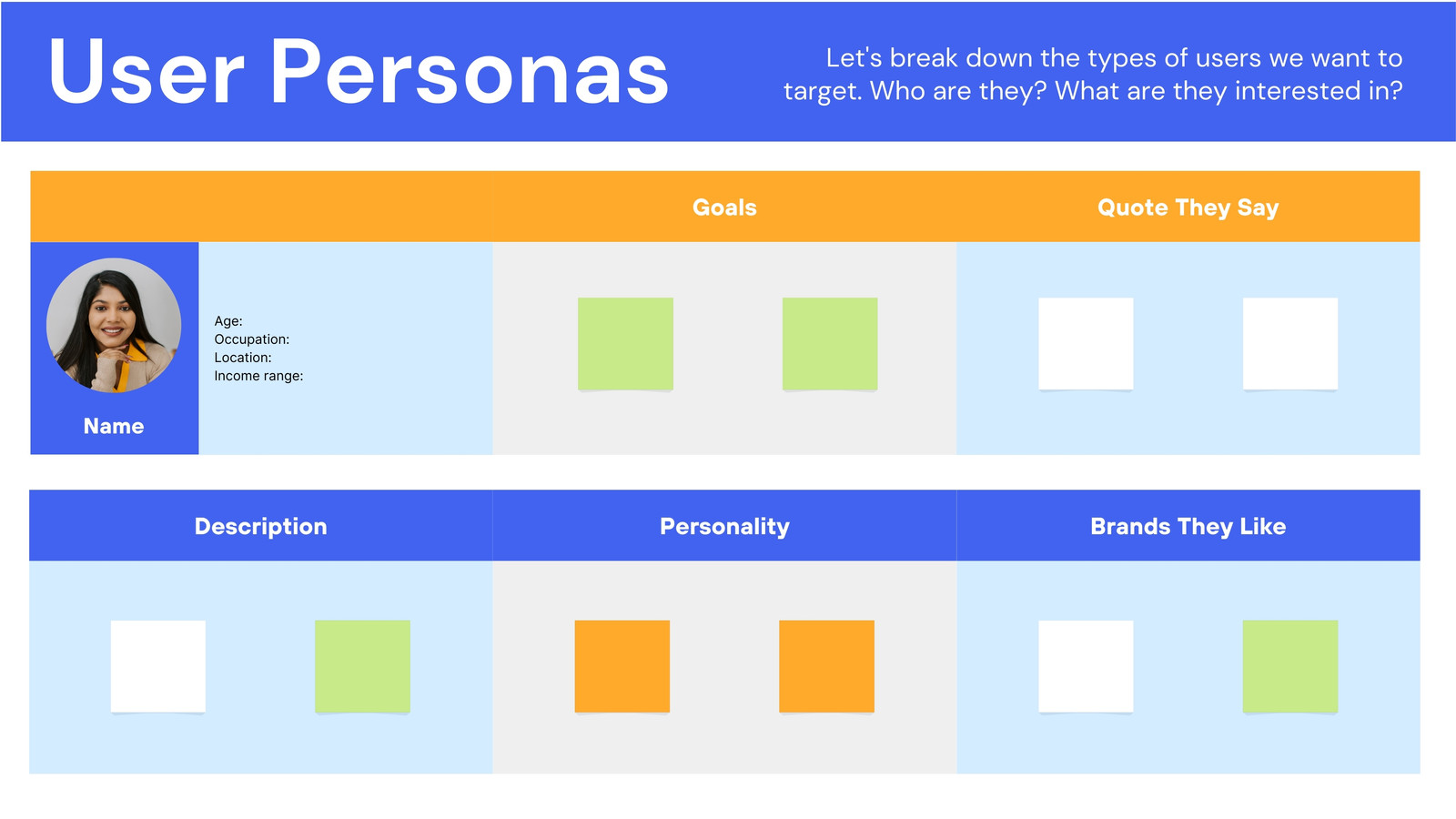 User Personas

Let's break down the types of users we want to target. Who are they? What are they interested in?

Goals

Quote They Say

Name

Age:
Occupation:
Location:
Income range:

Description

Personality

Brands They Like